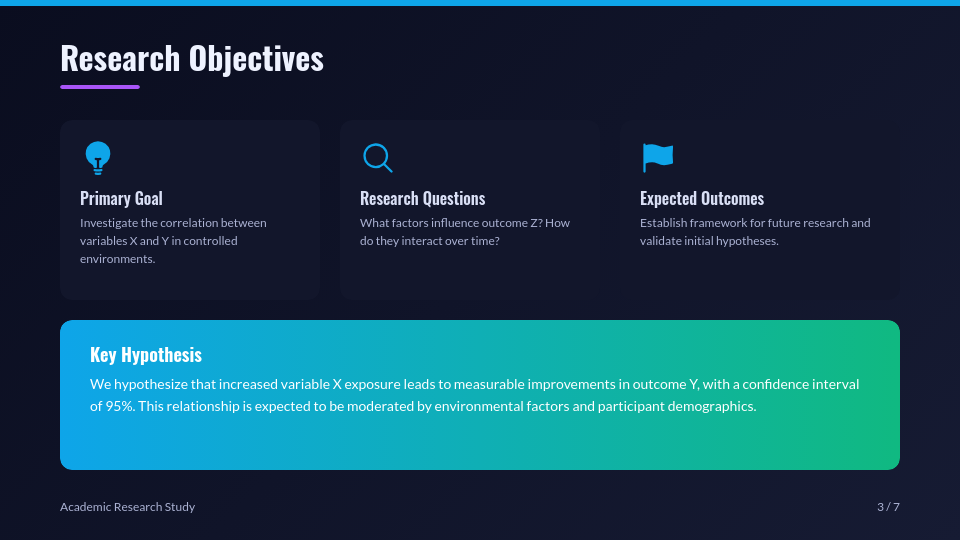 Research Objectives

Primary Goal

Investigate the correlation between variables X and Y in controlled environments.

Research Questions

What factors influence outcome Z? How do they interact over time?

Expected Outcomes

Establish framework for future research and validate initial hypotheses.

Key Hypothesis

We hypothesize that increased variable X exposure leads to measurable improvements in outcome Y, with a confidence interval of 95%. This relationship is expected to be moderated by environmental factors and participant demographics.

Academic Research Study

3 / 7